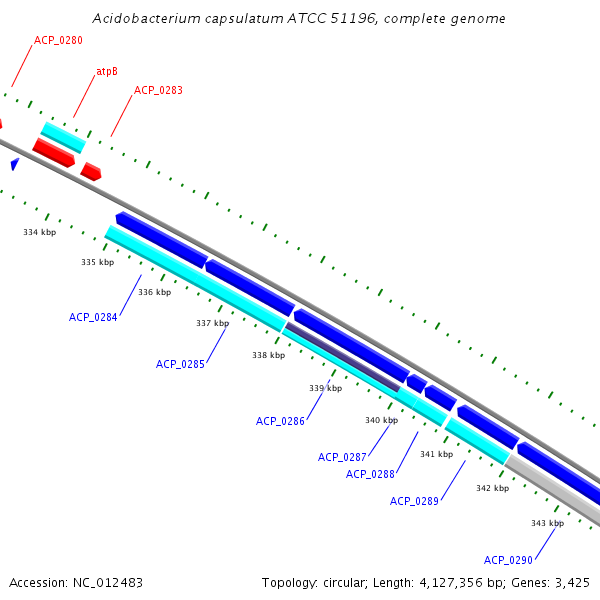 Acidobacterium capsulatum ATCC 51196, complete genome

ACP_0280
atpB
ACP_0283

334 kbp
335 kbp
336 kbp
ACP_0284
337 kbp
ACP_0285
338 kbp
339 kbp
ACP_0286
340 kbp
ACP_0287
ACP_0288
341 kbp
ACP_0289
342 kbp
343 kbp
ACP_0290

Accession: NC_012483

Topology: circular; Length: 4,127,356 bp; Genes: 3,425